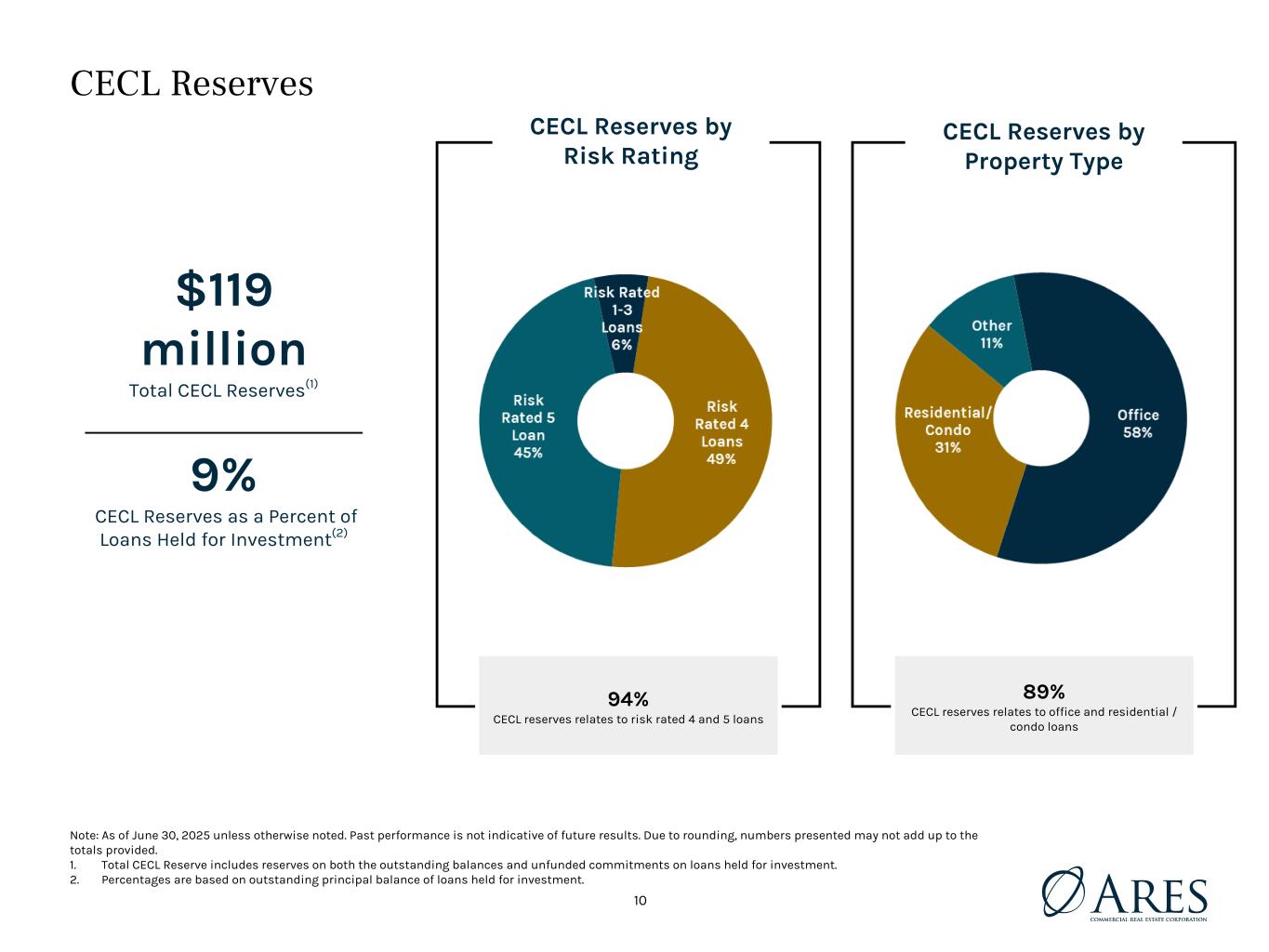 CECL Reserves

$119 million
Total CECL Reserves$^{(1)}$

9%
CECL Reserves as a Percent of Loans Held for Investment$^{(2)}$

CECL Reserves by Risk Rating

Risk Rated 1-3 Loans 6%
Risk Rated 4 Loans 49%
Risk Rated 5 Loan 45%

94%
CECL reserves relates to risk rated 4 and 5 loans

CECL Reserves by Property Type

Other 11%
Office 58%
Residential/ Condo 31%

89%
CECL reserves relates to office and residential / condo loans

Note: As of June 30, 2025 unless otherwise noted. Past performance is not indicative of future results. Due to rounding, numbers presented may not add up to the totals provided.
1. Total CECL Reserve includes reserves on both the outstanding balances and unfunded commitments on loans held for investment.
2. Percentages are based on outstanding principal balance of loans held for investment.

10

ARES
COMMERCIAL REAL ESTATE CORPORATION